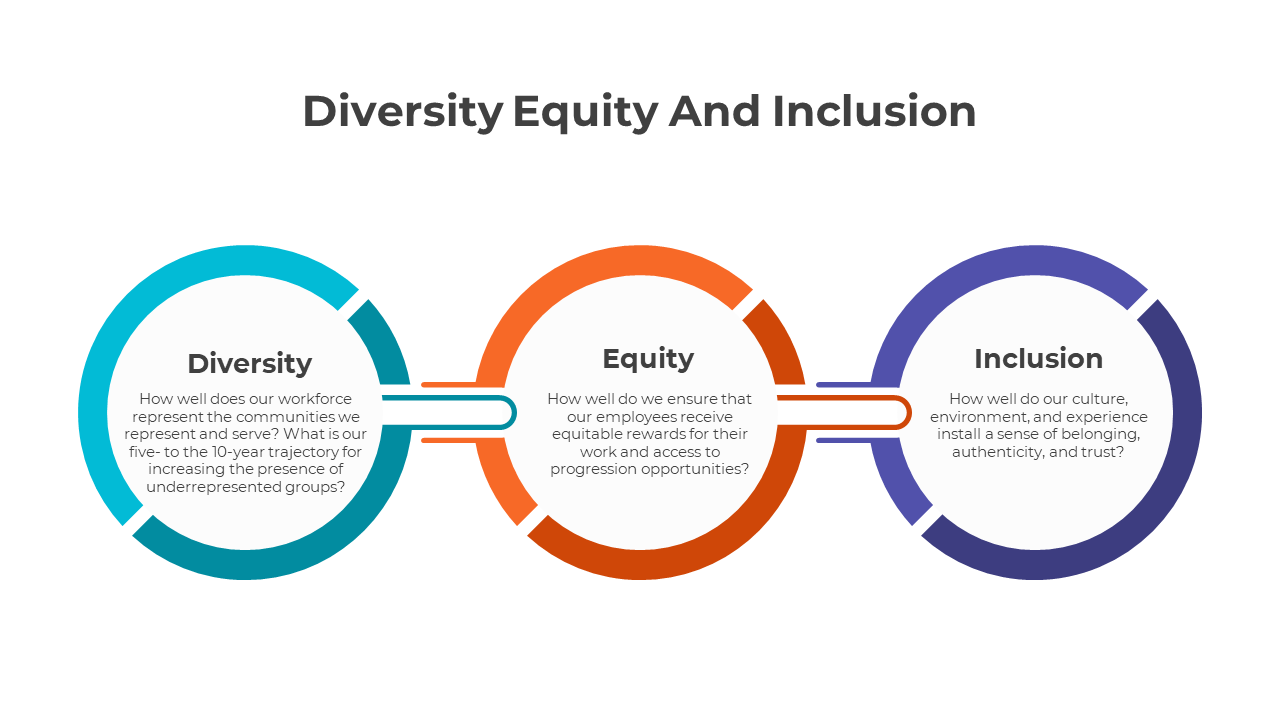 Diversity Equity And Inclusion

Diversity

How well does our workforce represent the communities we represent and serve? What is our five- to the 10-year trajectory for increasing the presence of underrepresented groups?

Equity

How well do we ensure that our employees receive equitable rewards for their work and access to progression opportunities?

Inclusion

How well do our culture, environment, and experience install a sense of belonging, authenticity, and trust?